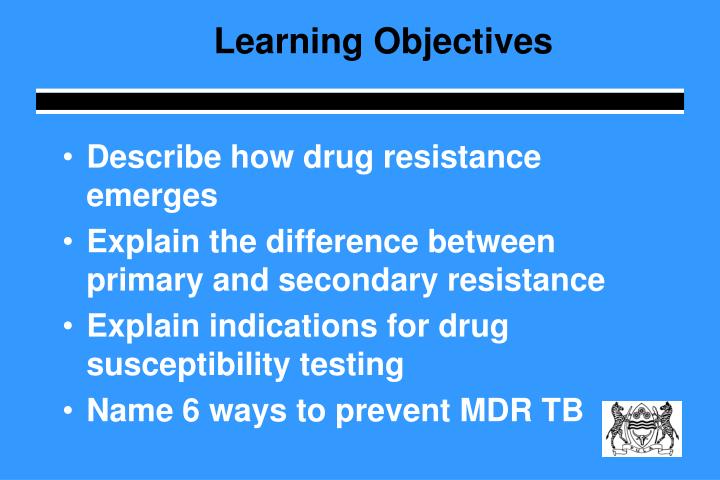 Learning Objectives

• Describe how drug resistance emerges
• Explain the difference between primary and secondary resistance
• Explain indications for drug susceptibility testing
• Name 6 ways to prevent MDR TB